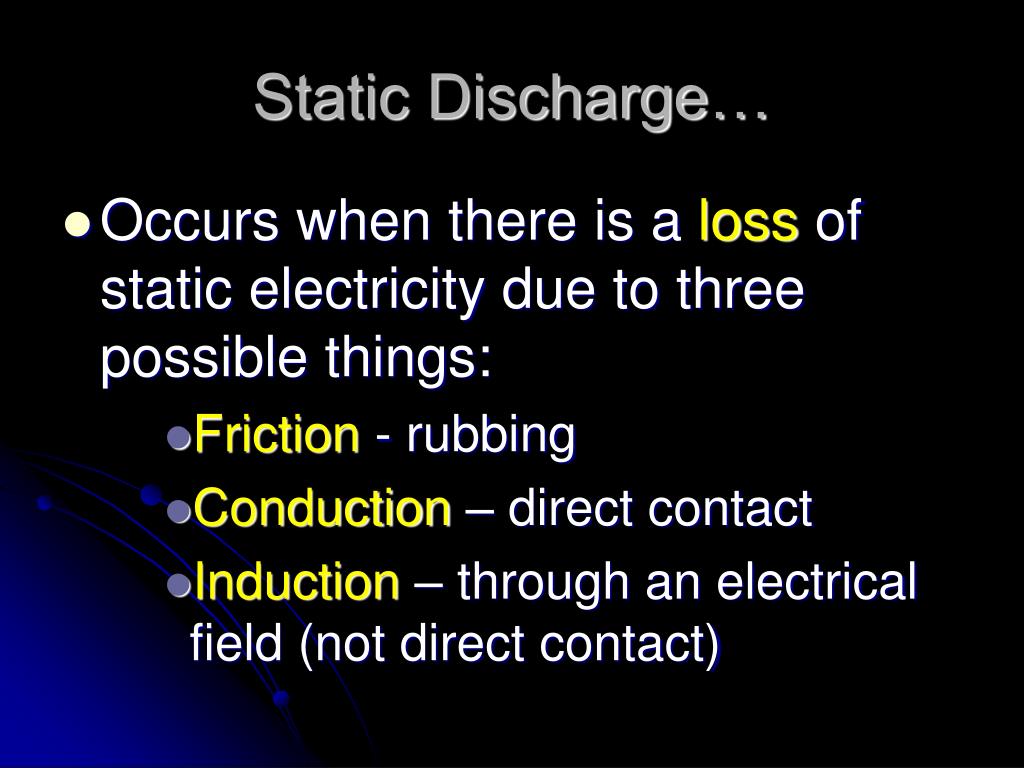 Static Discharge…

- Occurs when there is a loss of static electricity due to three possible things:
  - Friction - rubbing
  - Conduction – direct contact
  - Induction – through an electrical field (not direct contact)